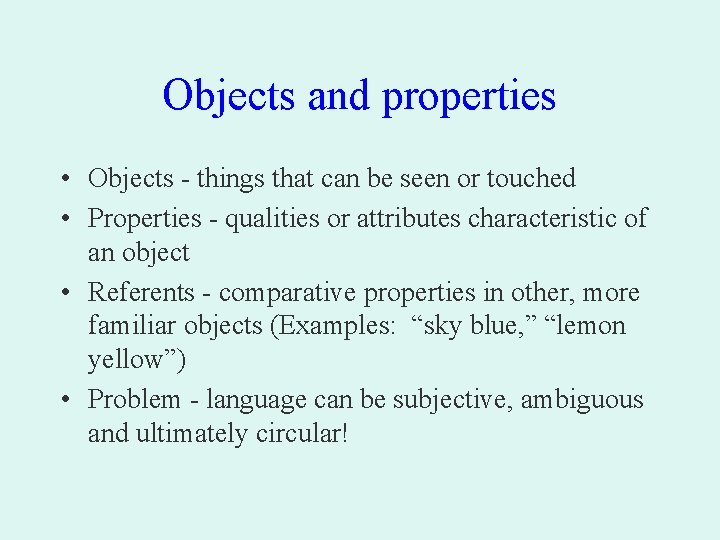 Objects and properties

• Objects - things that can be seen or touched
• Properties - qualities or attributes characteristic of an object
• Referents - comparative properties in other, more familiar objects (Examples: “sky blue,” “lemon yellow”)
• Problem - language can be subjective, ambiguous and ultimately circular!